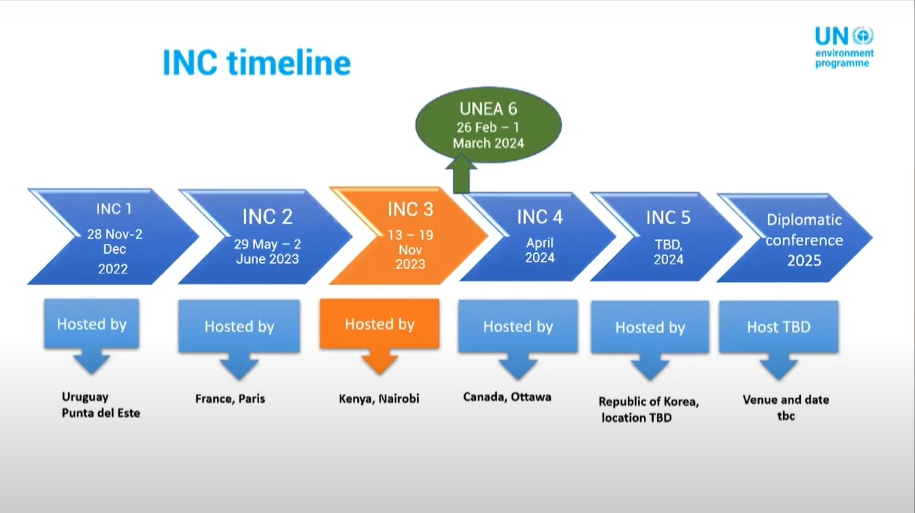 INC timeline

UN environment programme

UNEA 6
26 Feb – 1 March 2024

INC 1
28 Nov-2 Dec
2022

INC 2
29 May – 2 June 2023

INC 3
13 – 19 Nov
2023

INC 4
April
2024

INC 5
TBD,
2024

Diplomatic conference
2025

Hosted by

Uruguay
Punta del Este

Hosted by

France, Paris

Hosted by

Kenya, Nairobi

Hosted by

Canada, Ottawa

Hosted by

Republic of Korea, location TBD

Host TBD

Venue and date tbc